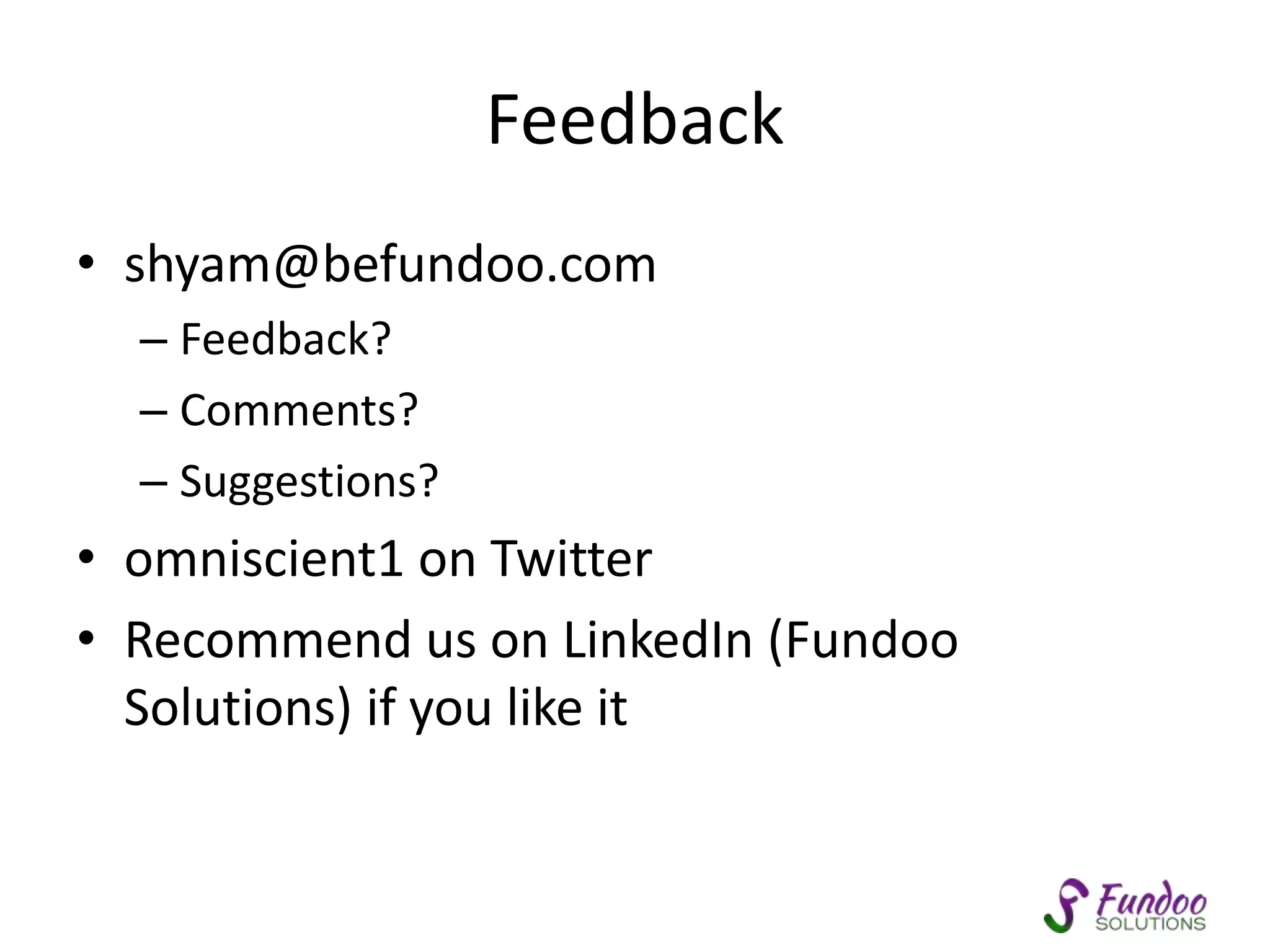 Feedback

• shyam@befundoo.com
  – Feedback?
  – Comments?
  – Suggestions?
• omniscient1 on Twitter
• Recommend us on LinkedIn (Fundoo Solutions) if you like it

Fundoo
SOLUTIONS